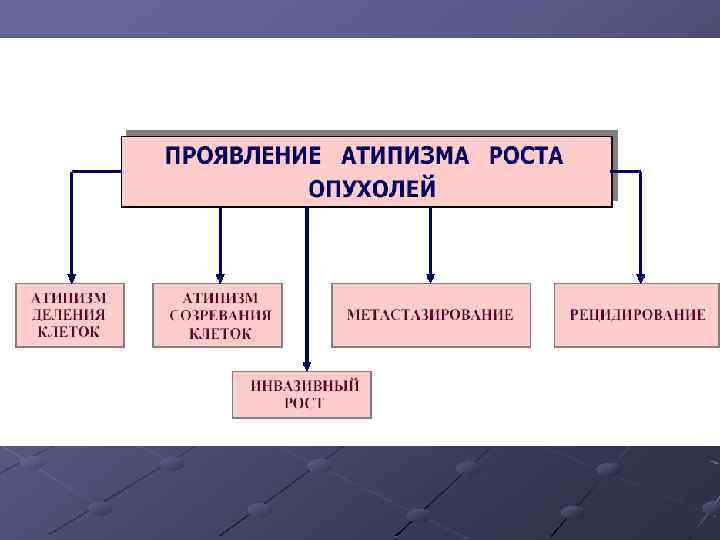 ПРОЯВЛЕНИЕ АТИПИЗМА РОСТА ОПУХОЛЕЙ

АТИПИЗМ ДЕЛЕНИЯ КЛЕТОК

АТИПИЗМ СОЗРЕВАНИЯ КЛЕТОК

ИНВАЗИВНЫЙ РОСТ

МЕТАСТАЗИРОВАНИЕ

РЕЦИДИРОВАНИЕ